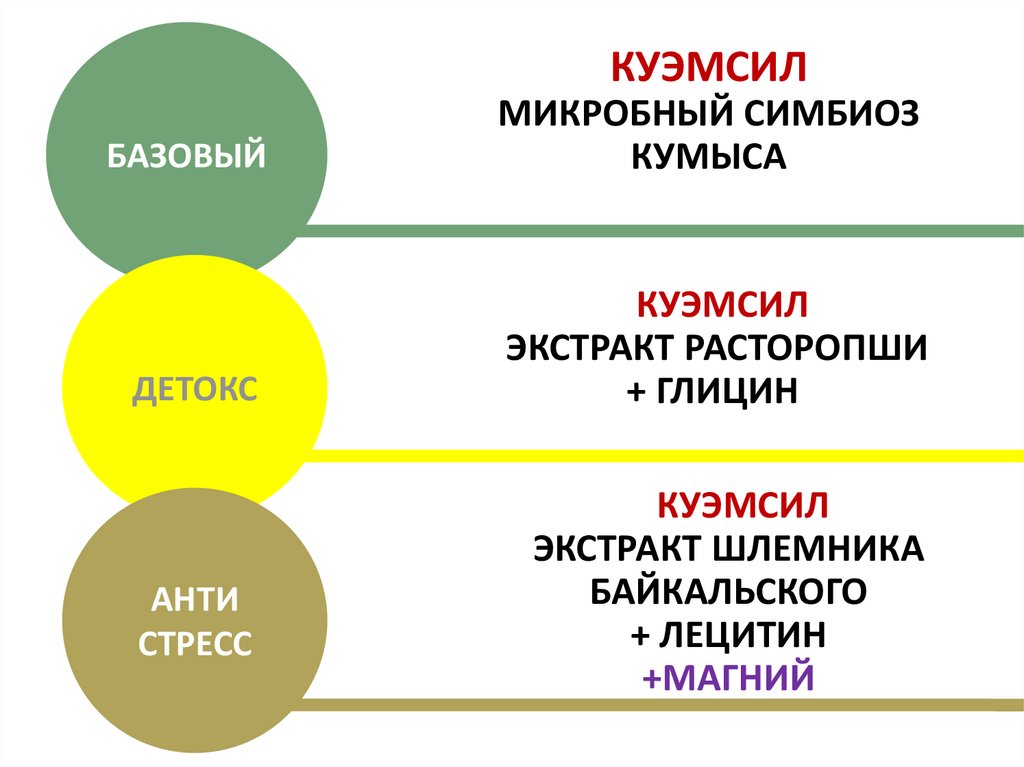 БАЗОВЫЙ

КУЭМСИЛ
МИКРОБНЫЙ СИМБИОЗ КУМЫСА

ДЕТОКС

КУЭМСИЛ
ЭКСТРАКТ РАСТОРОПШИ
+ ГЛИЦИН

АНТИ СТРЕСС

КУЭМСИЛ
ЭКСТРАКТ ШЛЕМНИКА БАЙКАЛЬСКОГО
+ ЛЕЦИТИН
+МАГНИЙ